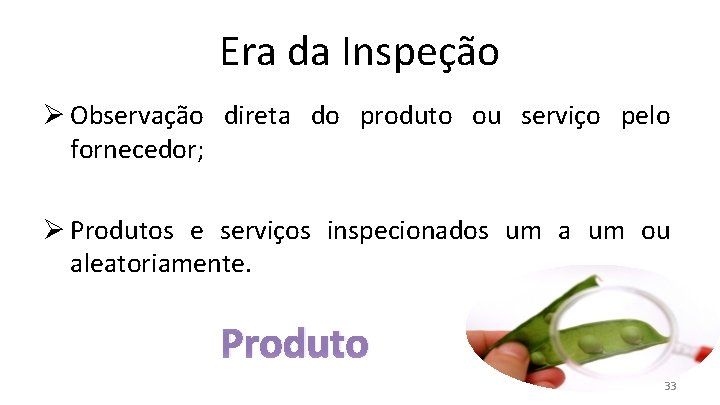 Era da Inspeção

➢ Observação direta do produto ou serviço pelo fornecedor;

➢ Produtos e serviços inspecionados um a um ou aleatoriamente.

Produto

33